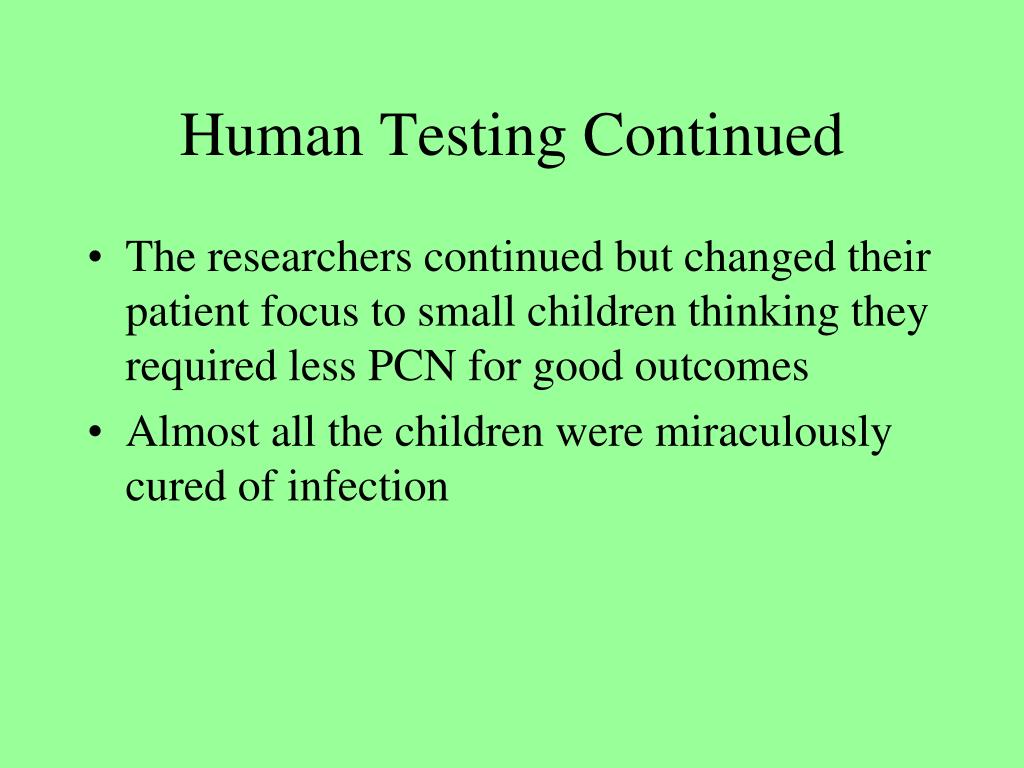 Human Testing Continued

• The researchers continued but changed their patient focus to small children thinking they required less PCN for good outcomes

• Almost all the children were miraculously cured of infection